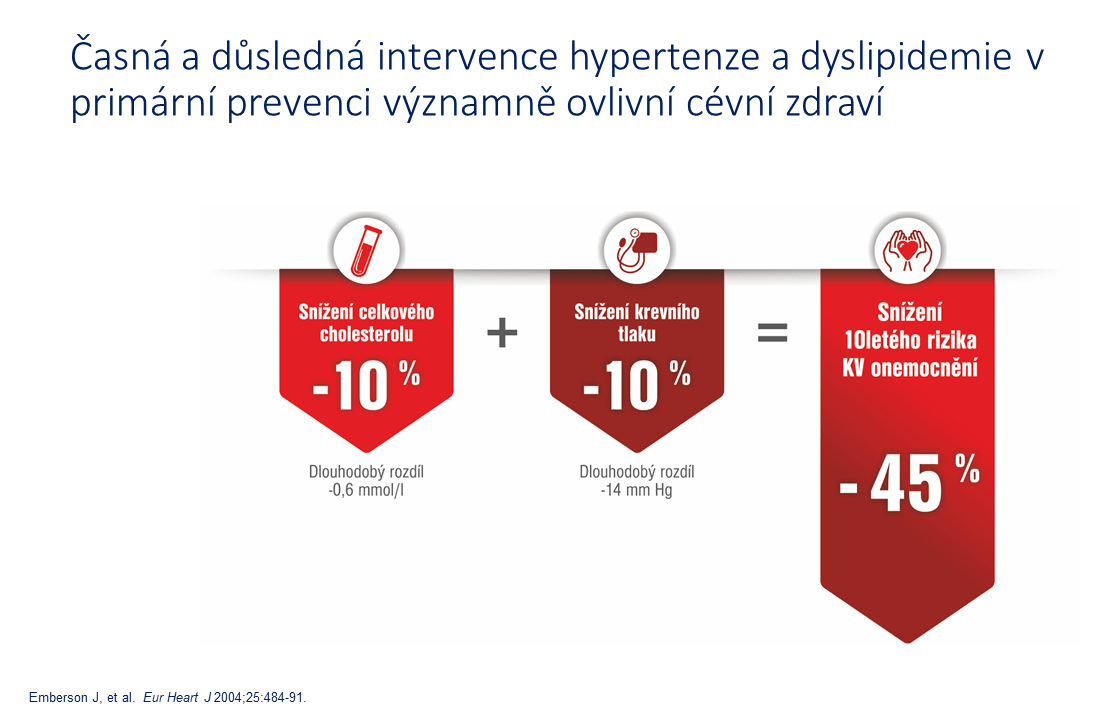 Časná a důsledná intervence hypertenze a dyslipidemie v primární prevenci významně ovlivní cévní zdraví

Snížení celkového cholesterolu
-10 %

Dlouhodobý rozdíl
-0,6 mmol/l

+

Snížení krevního tlaku
-10 %

Dlouhodobý rozdíl
-14 mm Hg

=

Snížení 10letého rizika KV onemocnění

- 45 %

Emberson J, et al. Eur Heart J 2004;25:484-91.